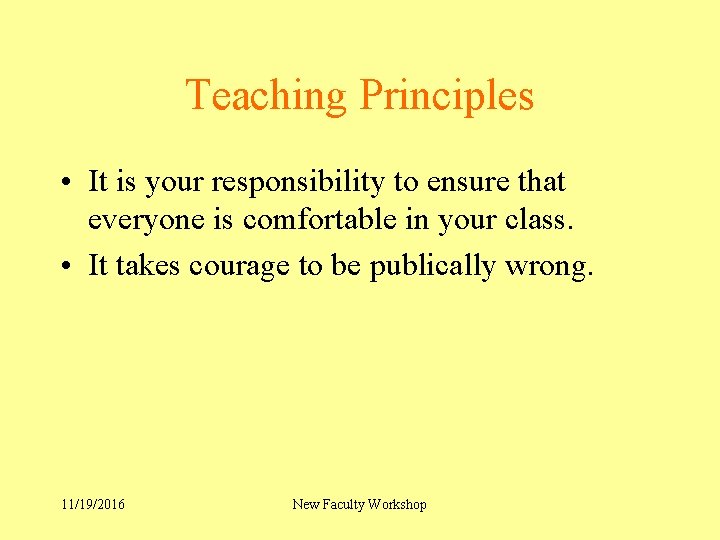 Teaching Principles

• It is your responsibility to ensure that everyone is comfortable in your class.

• It takes courage to be publically wrong.

11/19/2016

New Faculty Workshop